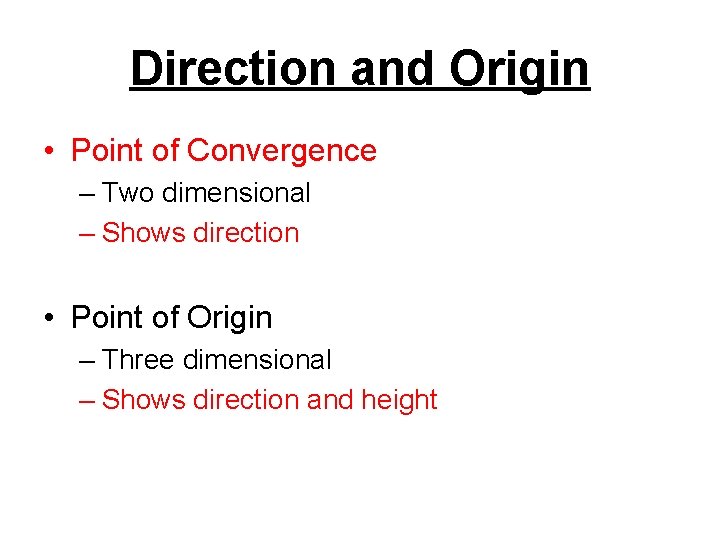 Direction and Origin

• Point of Convergence
  – Two dimensional
  – Shows direction

• Point of Origin
  – Three dimensional
  – Shows direction and height